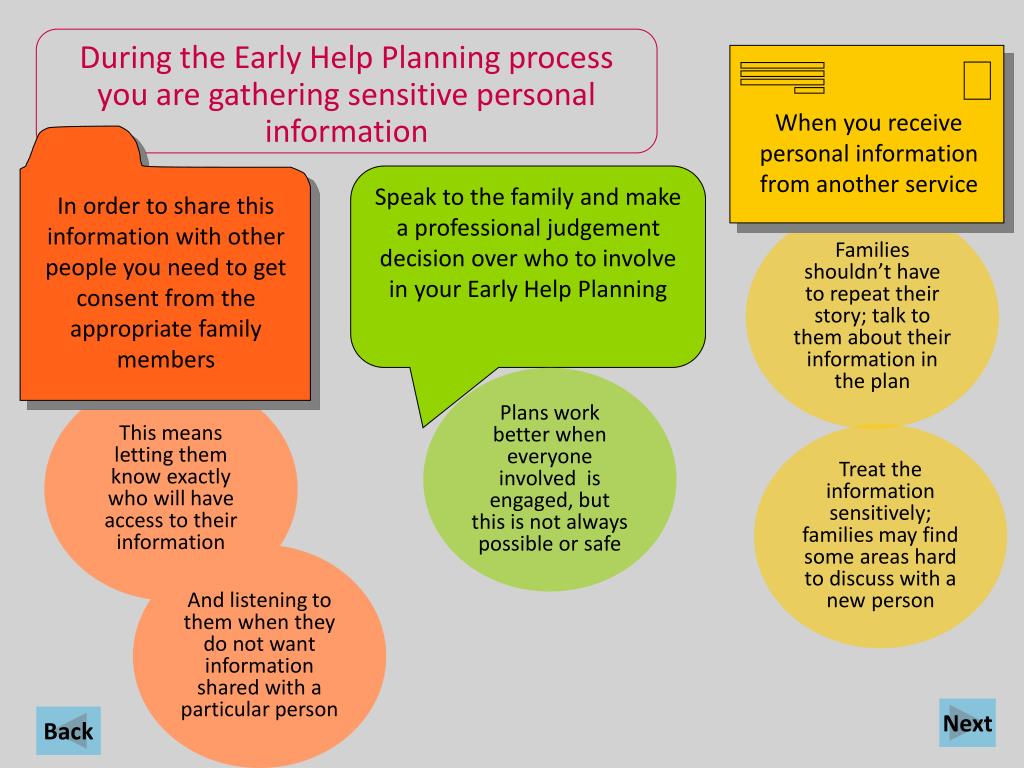 During the Early Help Planning process you are gathering sensitive personal information

In order to share this information with other people you need to get consent from the appropriate family members

This means letting them know exactly who will have access to their information

And listening to them when they do not want information shared with a particular person

Speak to the family and make a professional judgement decision over who to involve in your Early Help Planning

Plans work better when everyone involved is engaged, but this is not always possible or safe

When you receive personal information from another service

Families shouldn't have to repeat their story; talk to them about their information in the plan

Treat the information sensitively; families may find some areas hard to discuss with a new person

Back

Next